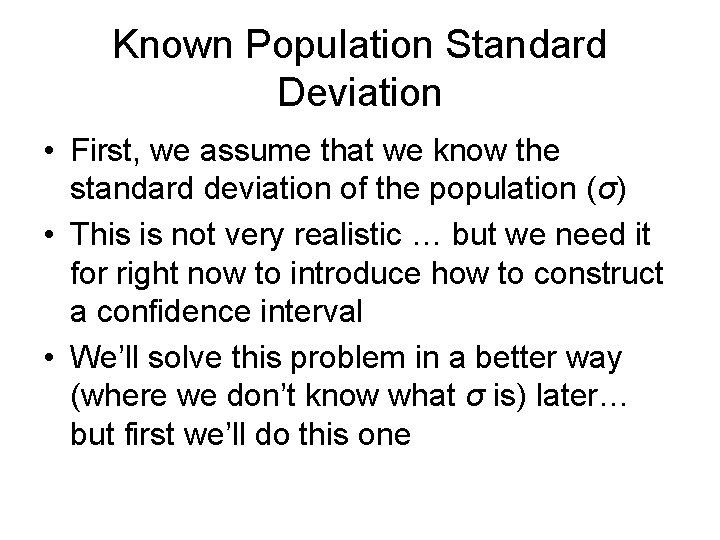 Known Population Standard Deviation

• First, we assume that we know the standard deviation of the population ($\sigma$)
• This is not very realistic … but we need it for right now to introduce how to construct a confidence interval
• We'll solve this problem in a better way (where we don't know what $\sigma$ is) later… but first we'll do this one